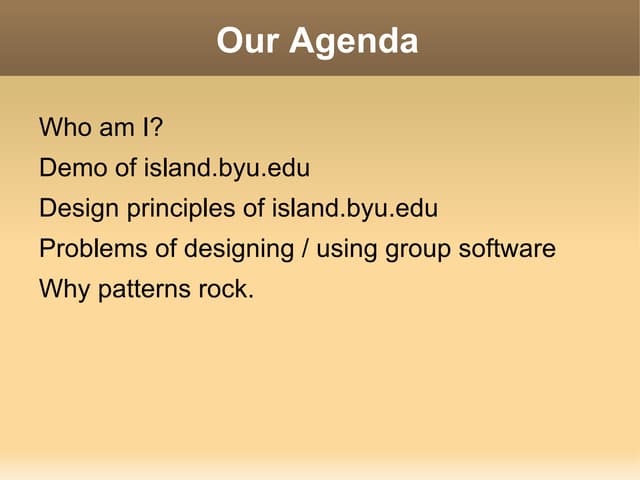 Our Agenda

Who am I?

Demo of island.byu.edu

Design principles of island.byu.edu

Problems of designing / using group software

Why patterns rock.